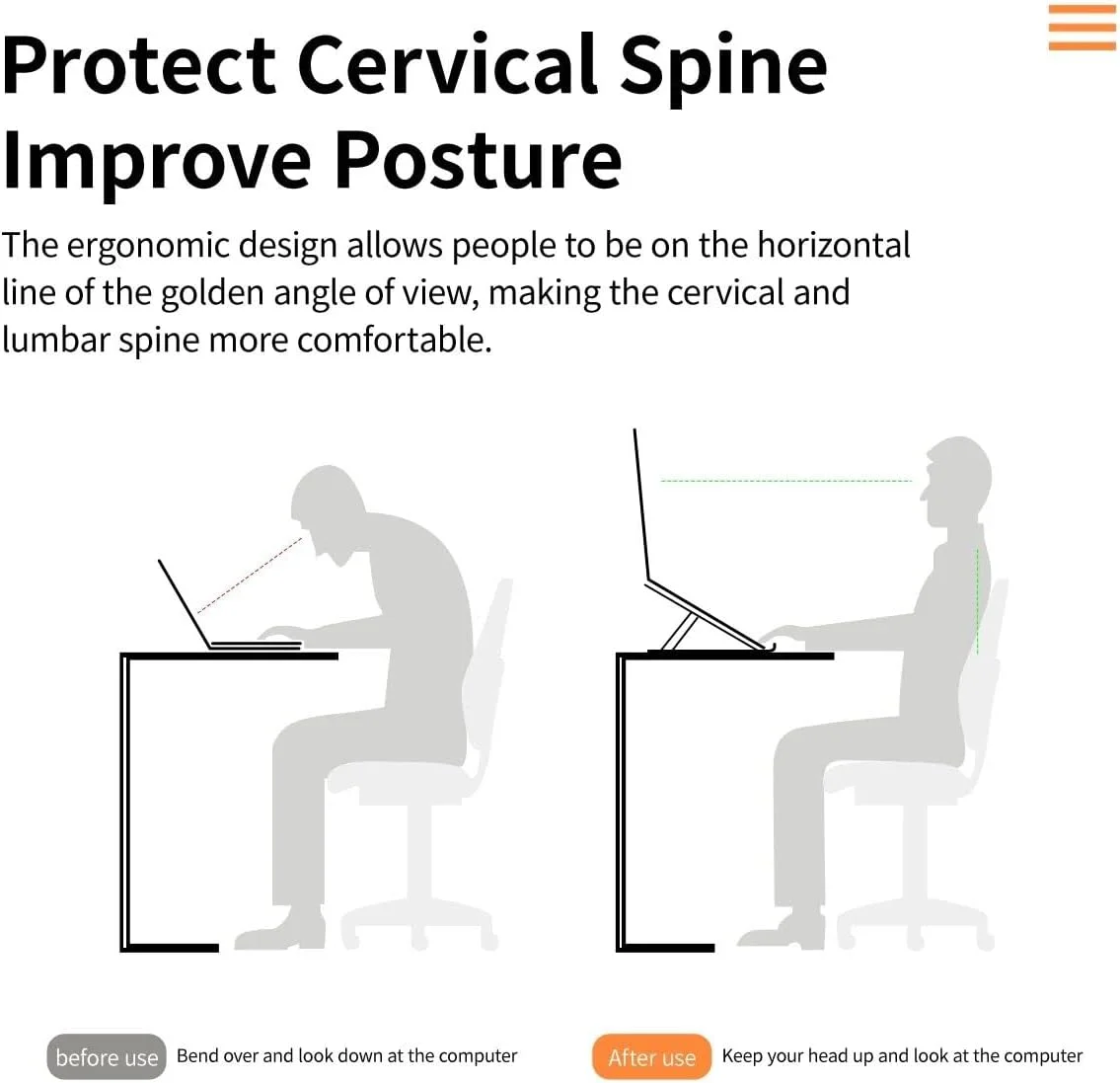 Protect Cervical Spine
Improve Posture

The ergonomic design allows people to be on the horizontal line of the golden angle of view, making the cervical and lumbar spine more comfortable.

before use Bend over and look down at the computer

After use Keep your head up and look at the computer